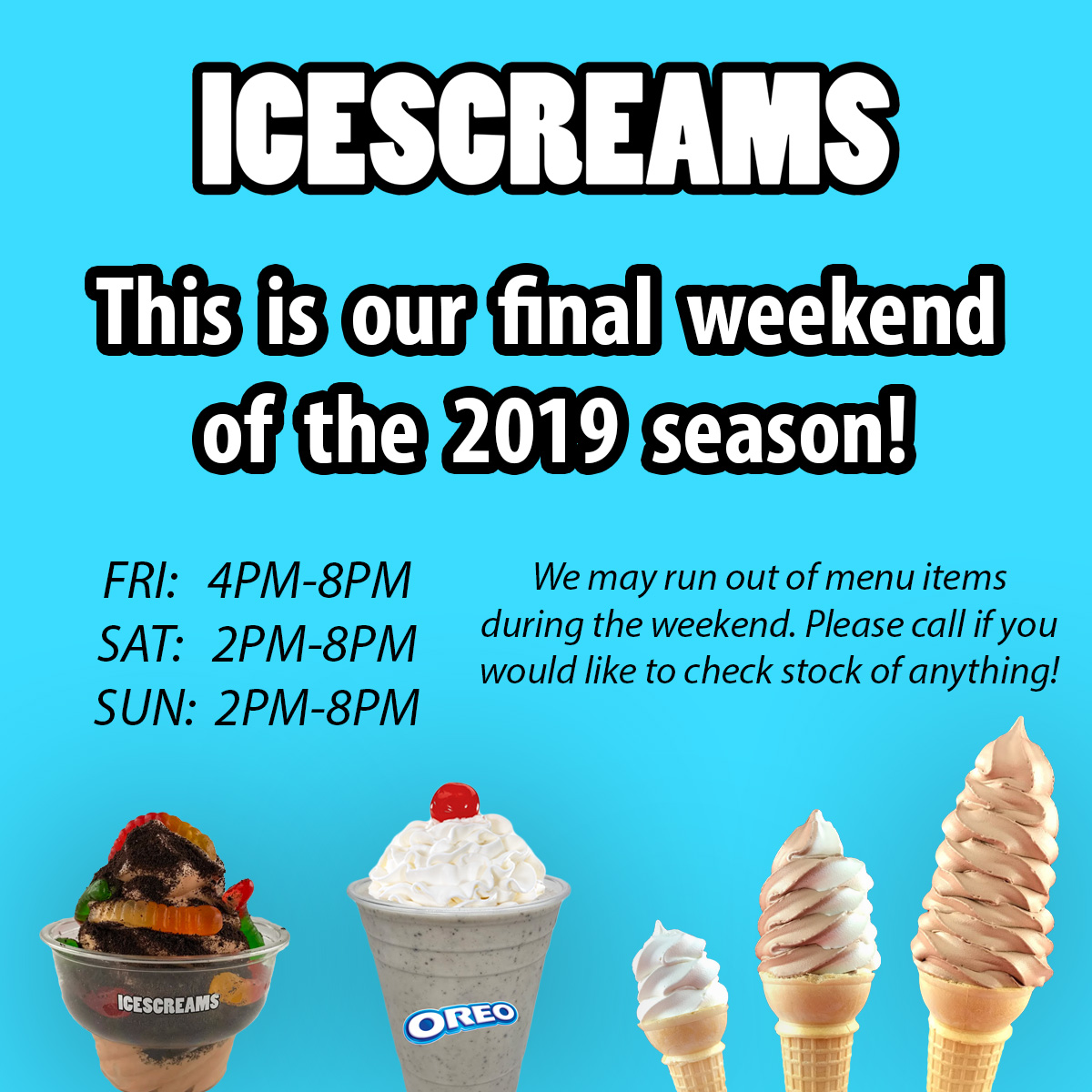 ICESCREAMS

This is our final weekend of the 2019 season!

FRI: 4PM-8PM
SAT: 2PM-8PM
SUN: 2PM-8PM

We may run out of menu items during the weekend. Please call if you would like to check stock of anything!

ICESCREAMS

OREO